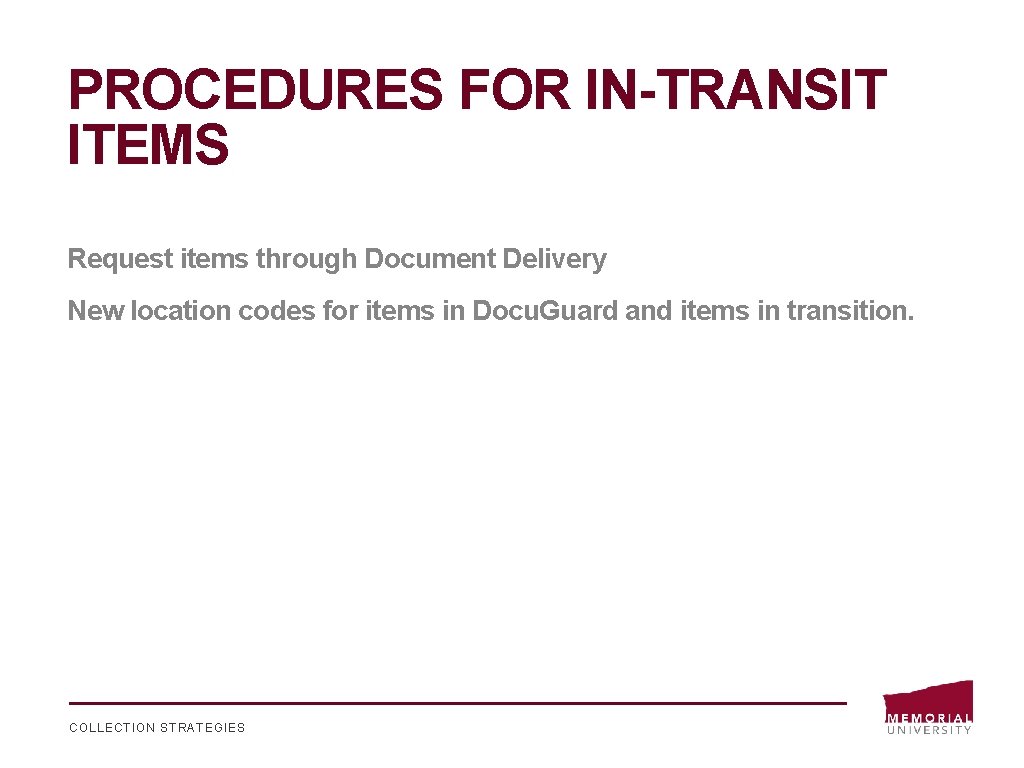 PROCEDURES FOR IN-TRANSIT ITEMS

Request items through Document Delivery

New location codes for items in Docu.Guard and items in transition.

COLLECTION STRATEGIES

MEMORIAL UNIVERSITY